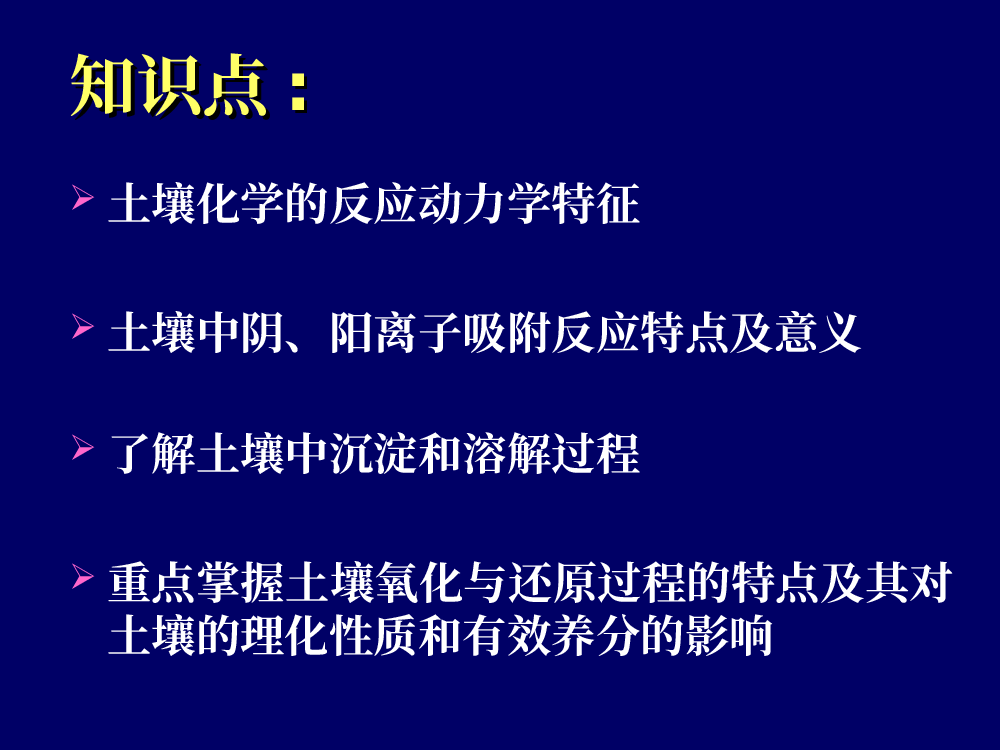 知识点：

➢ 土壤化学的反应动力学特征

➢ 土壤中阴、阳离子吸附反应特点及意义

➢ 了解土壤中沉淀和溶解过程

➢ 重点掌握土壤氧化与还原过程的特点及其对土壤的理化性质和有效养分的影响